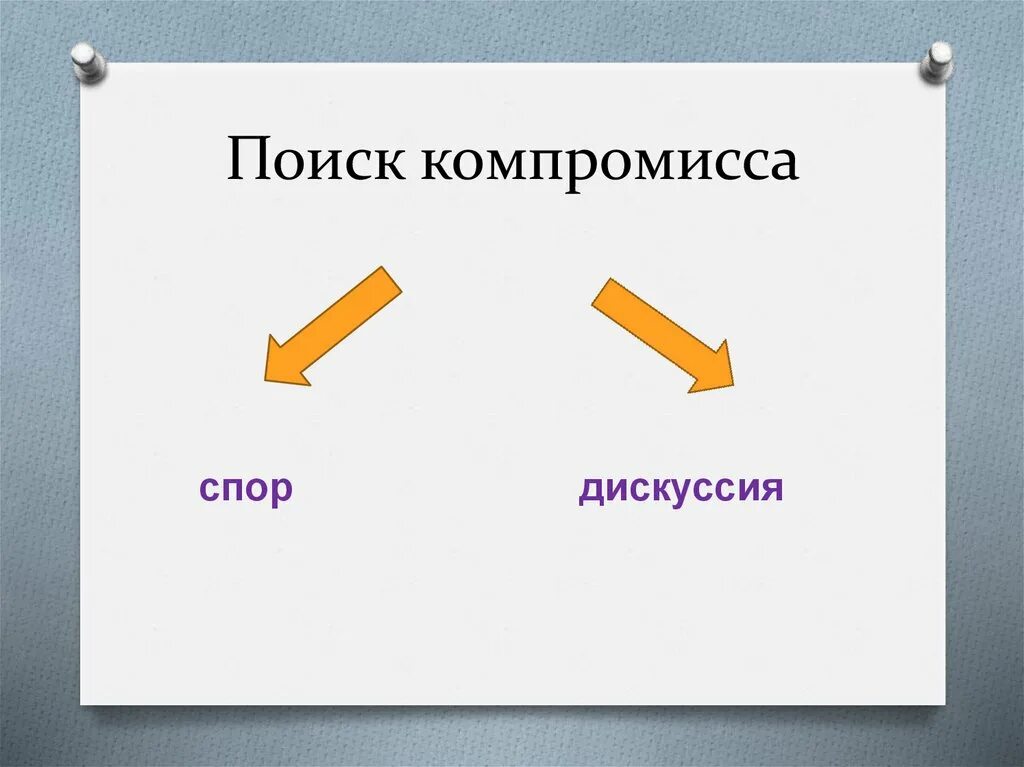 Поиск компромисса

спор

дискуссия